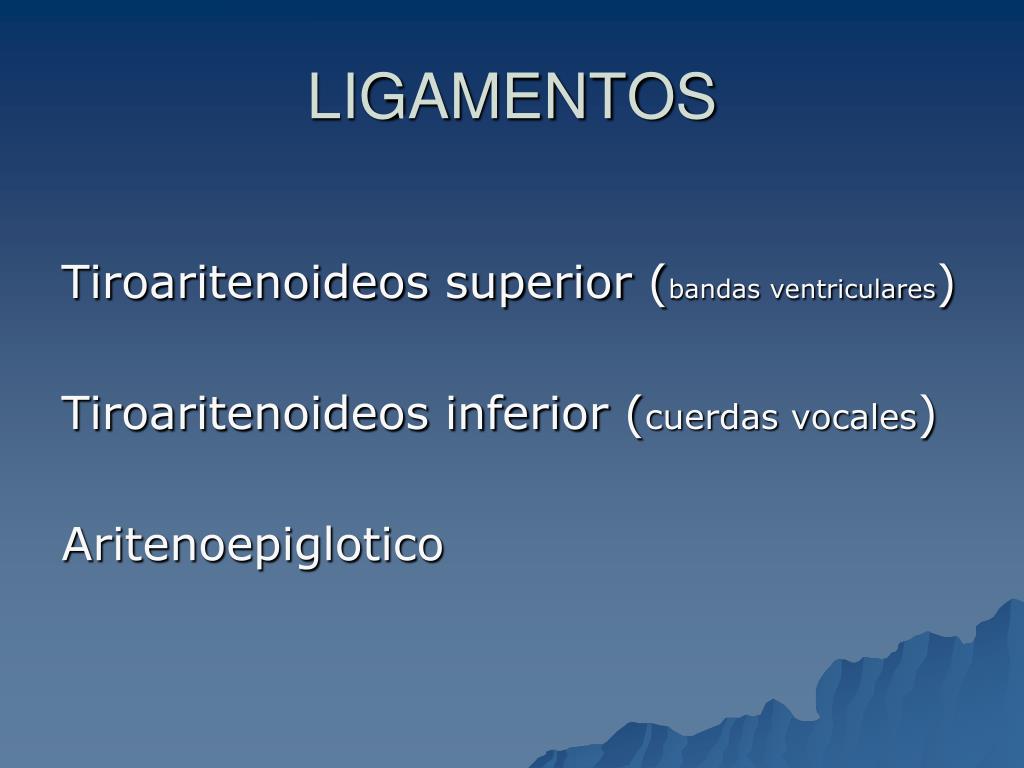 LIGAMENTOS

Tiroaritenoideos superior (bandas ventriculares)

Tiroaritenoideos inferior (cuerdas vocales)

Aritenoepiglotico